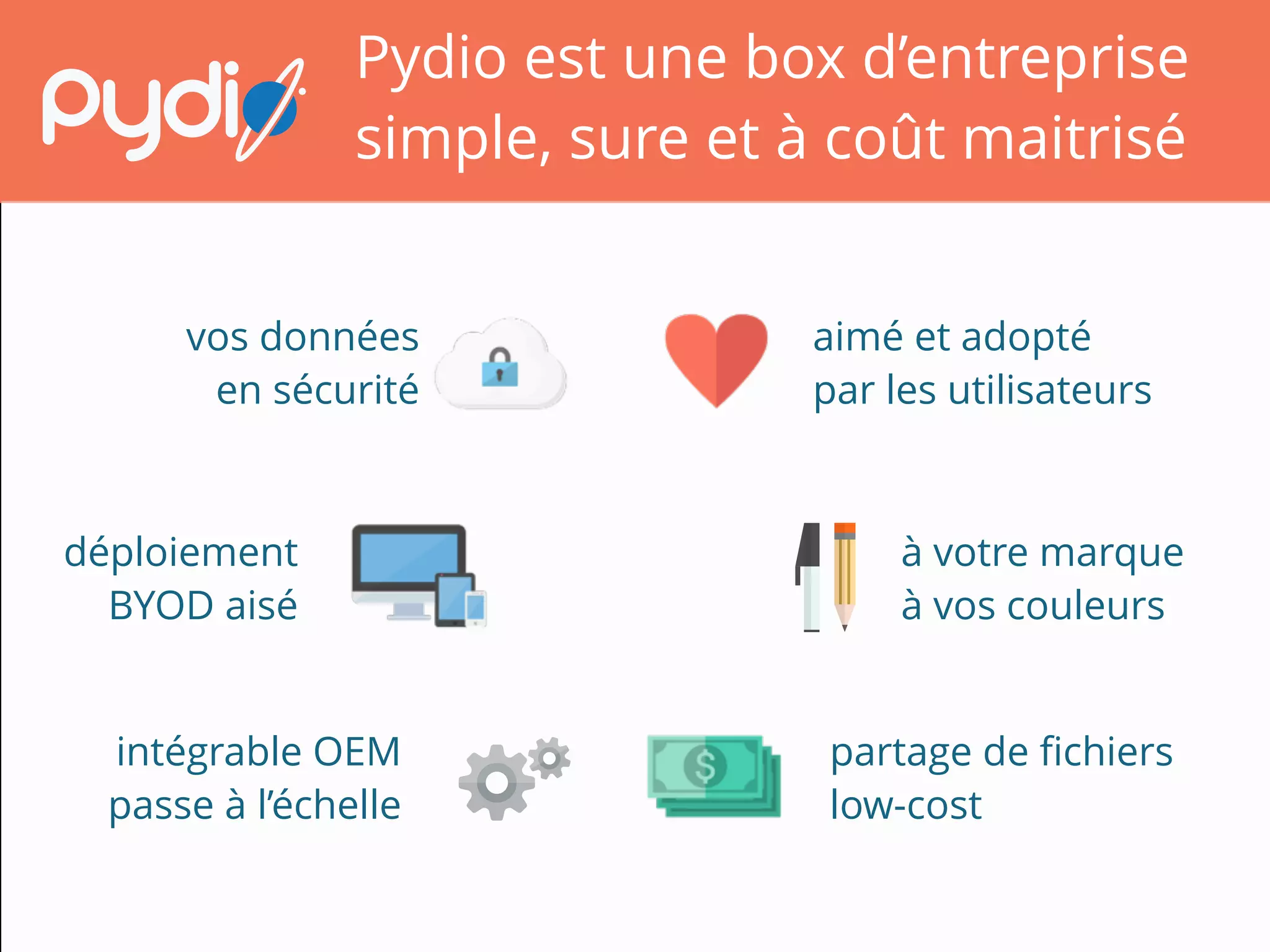 pydio

Pydio est une box d'entreprise simple, sure et à coût maitrisé

vos données en sécurité

aimé et adopté par les utilisateurs

déploiement BYOD aisé

à votre marque à vos couleurs

intégrable OEM passe à l'échelle

$

partage de fichiers low-cost